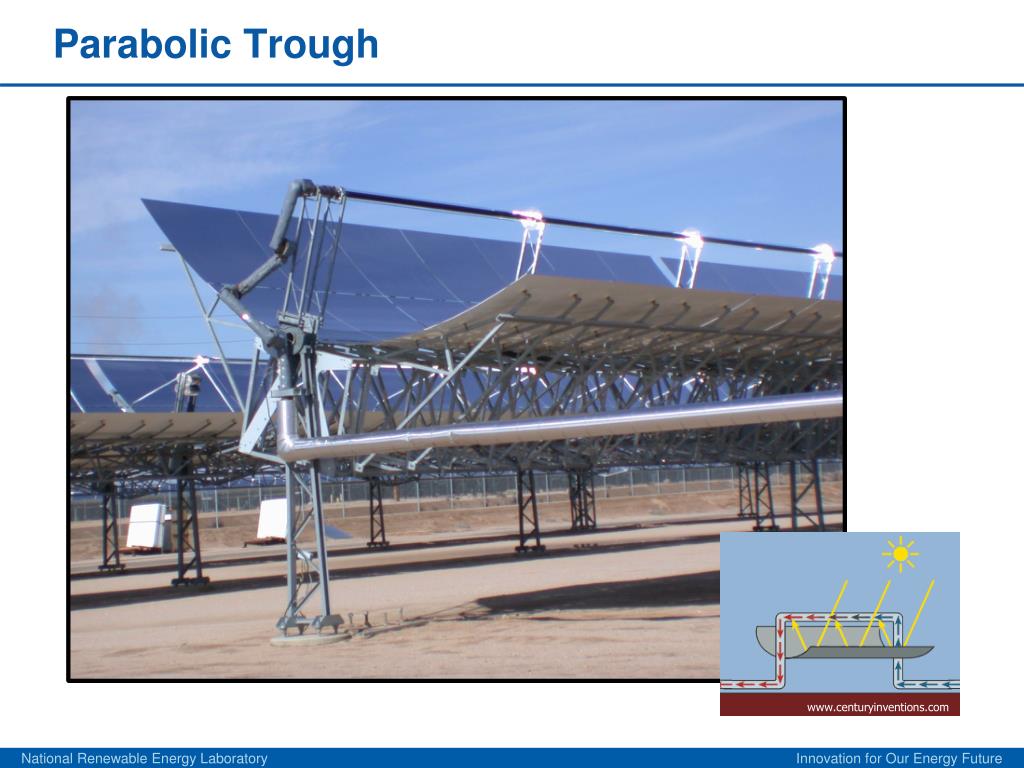 Parabolic Trough

www.centuryinventions.com

National Renewable Energy Laboratory

Innovation for Our Energy Future